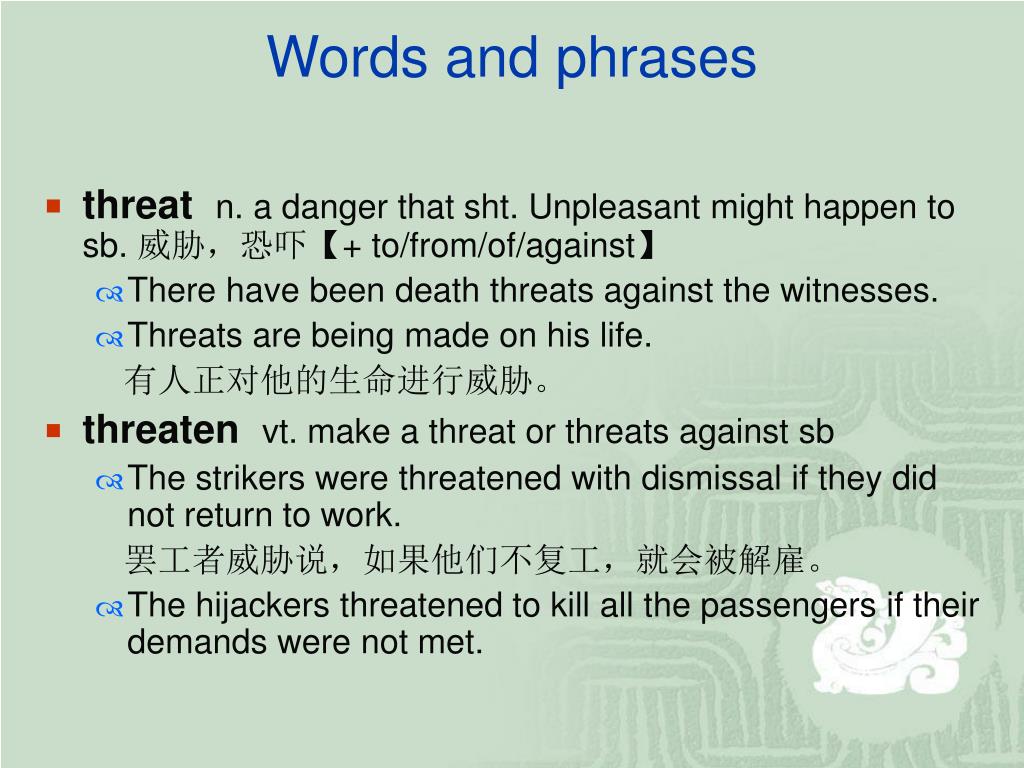 Words and phrases

threat n. a danger that sht. Unpleasant might happen to sb. 威胁，恐吓【+ to/from/of/against】

There have been death threats against the witnesses.

Threats are being made on his life.
有人正对他的生命进行威胁。

threaten vt. make a threat or threats against sb

The strikers were threatened with dismissal if they did not return to work.
罢工者威胁说，如果他们不复工，就会被解雇。

The hijackers threatened to kill all the passengers if their demands were not met.